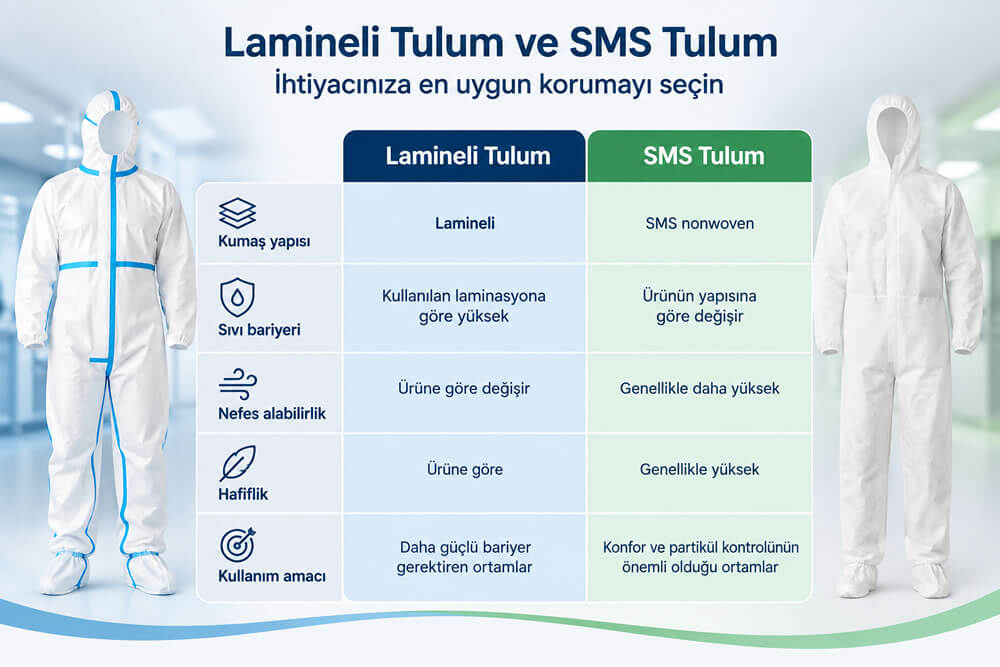 Lamineli Tulum ve SMS Tulum
İhtiyacınıza en uygun korumayı seçin

| | Lamineli Tulum | SMS Tulum |
|---|---|---|
| Kumaş yapısı | Lamineli | SMS nonwoven |
| Sıvı bariyeri | Kullanılan laminasyona göre yüksek | Ürünün yapısına göre değişir |
| Nefes alabilirlik | Ürüne göre değişir | Genellikle daha yüksek |
| Hafiflik | Ürüne göre | Genellikle yüksek |
| Kullanım amacı | Daha güçlü bariyer gerektiren ortamlar | Konfor ve partikül kontrolünün önemli olduğu ortamlar |